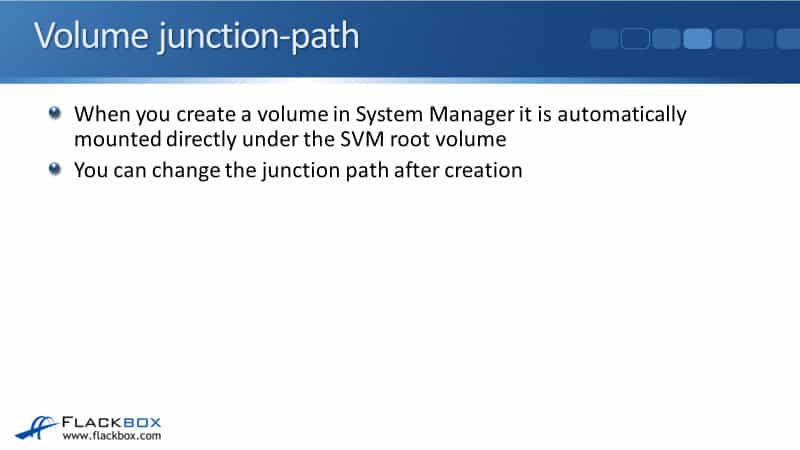 Volume junction-path

When you create a volume in System Manager it is automatically mounted directly under the SVM root volume

You can change the junction path after creation

FLACKBOX
www.flackbox.com